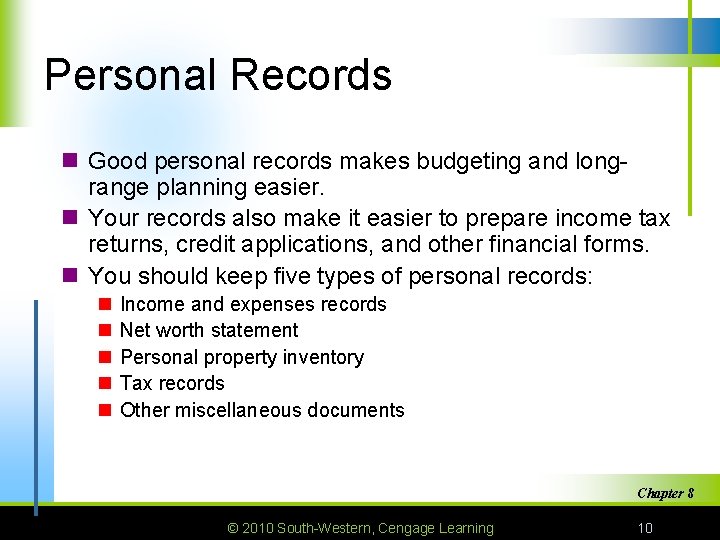 Personal Records

- Good personal records makes budgeting and long-range planning easier.
- Your records also make it easier to prepare income tax returns, credit applications, and other financial forms.
- You should keep five types of personal records:
  - Income and expenses records
  - Net worth statement
  - Personal property inventory
  - Tax records
  - Other miscellaneous documents

Chapter 8

© 2010 South-Western, Cengage Learning

10